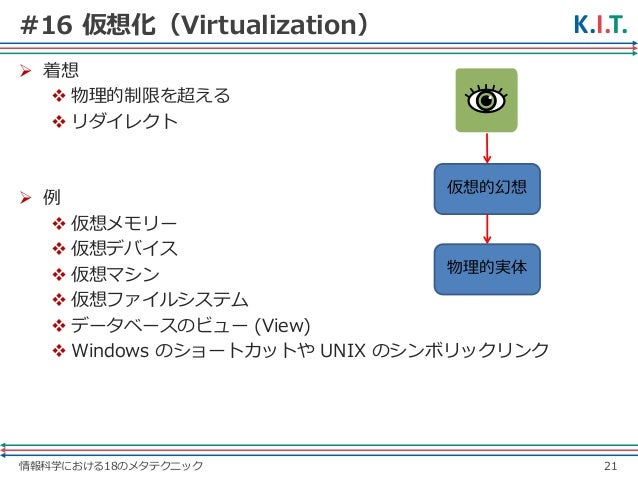 #16 仮想化（Virtualization）

K.I.T.

➢ 着想
❖ 物理的制限を超える
❖ リダイレクト

➢ 例
❖ 仮想メモリー
❖ 仮想デバイス
❖ 仮想マシン
❖ 仮想ファイルシステム
❖ データベースのビュー (View)
❖ Windows のショートカットや UNIX のシンボリックリンク

仮想的幻想

物理的実体

情報科学における18のメタテクニック

21